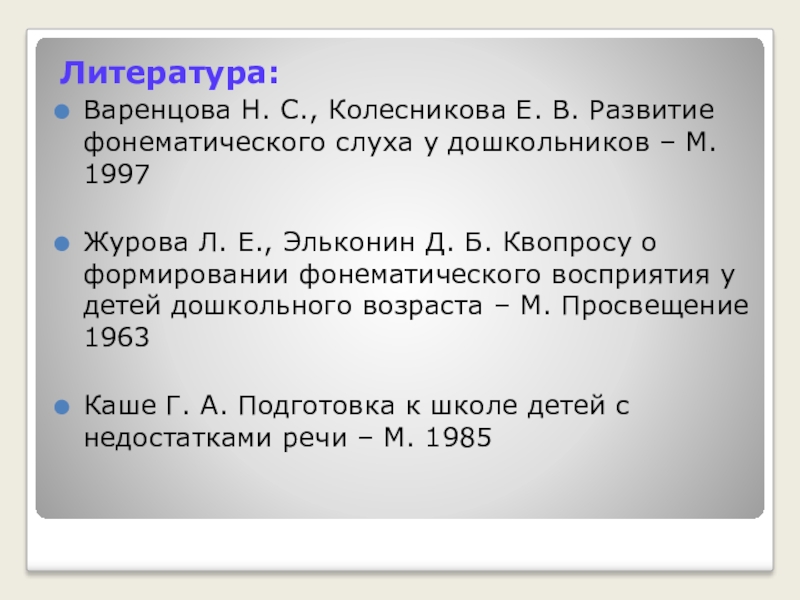 Литература:

Варенцова Н. С., Колесникова Е. В. Развитие фонематического слуха у дошкольников – М. 1997

Журова Л. Е., Эльконин Д. Б. Квопросу о формировании фонематического восприятия у детей дошкольного возраста – М. Просвещение 1963

Каше Г. А. Подготовка к школе детей с недостатками речи – М. 1985